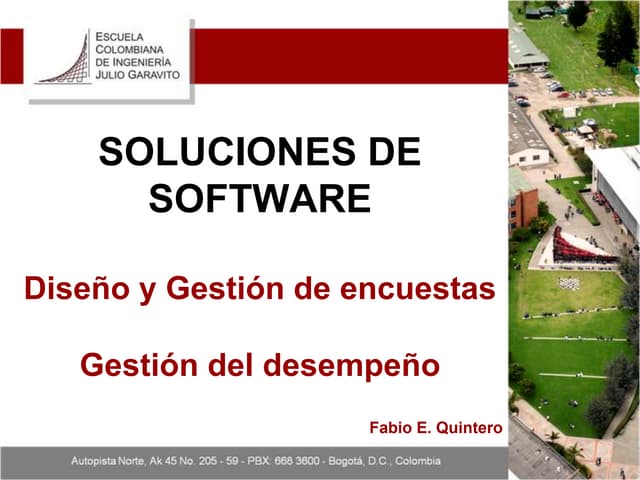 ESCUELA COLOMBIANA DE INGENIERÍA JULIO GARAVITO

SOLUCIONES DE SOFTWARE

Diseño y Gestión de encuestas

Gestión del desempeño

Fabio E. Quintero

Autopista Norte, Ak 45 No. 205 - 59 - PBX: 668 3600 - Bogotá, D.C., Colombia